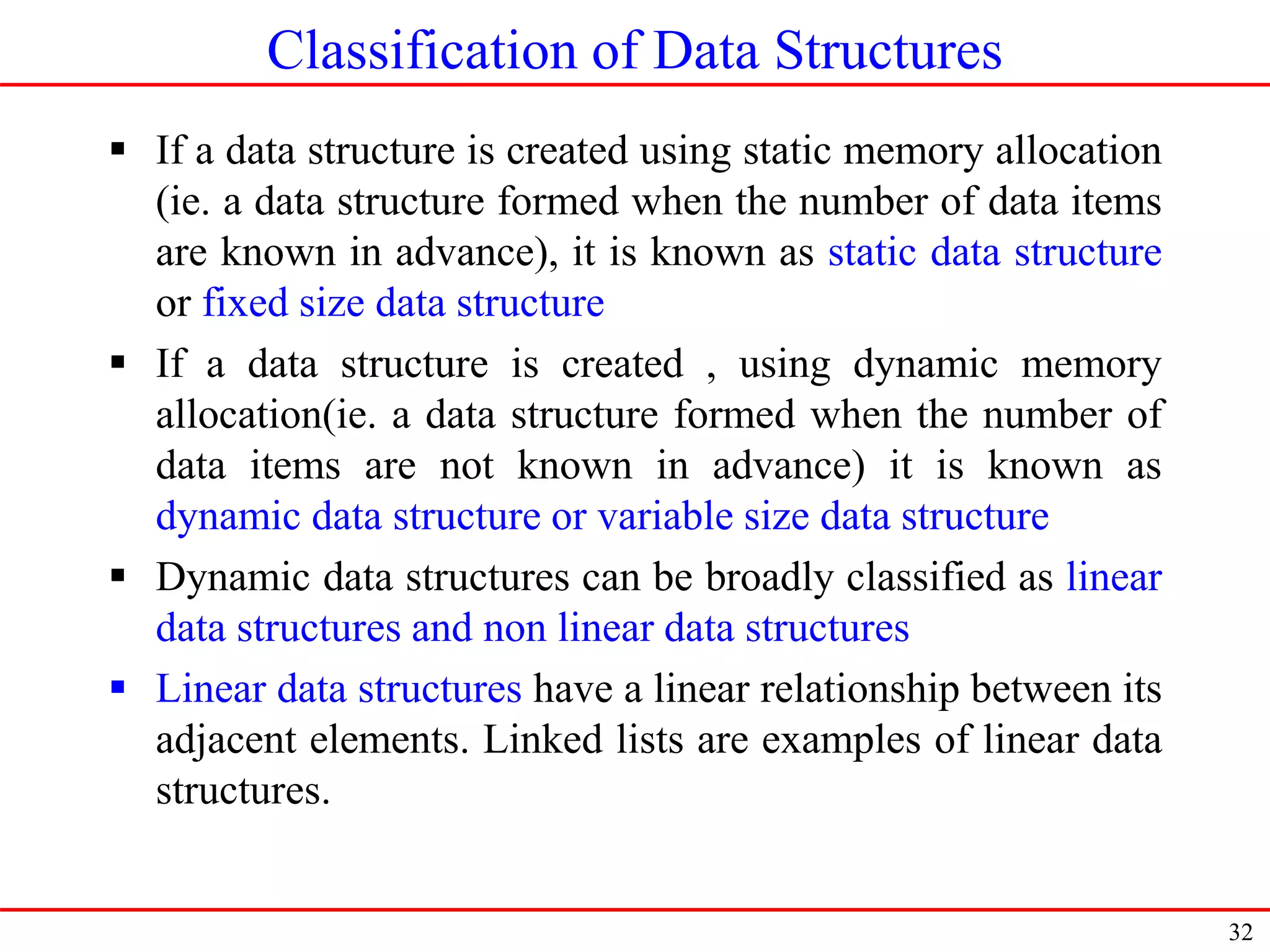 Classification of Data Structures

▪ If a data structure is created using static memory allocation (ie. a data structure formed when the number of data items are known in advance), it is known as static data structure or fixed size data structure

▪ If a data structure is created , using dynamic memory allocation(ie. a data structure formed when the number of data items are not known in advance) it is known as dynamic data structure or variable size data structure

▪ Dynamic data structures can be broadly classified as linear data structures and non linear data structures

▪ Linear data structures have a linear relationship between its adjacent elements. Linked lists are examples of linear data structures.

32